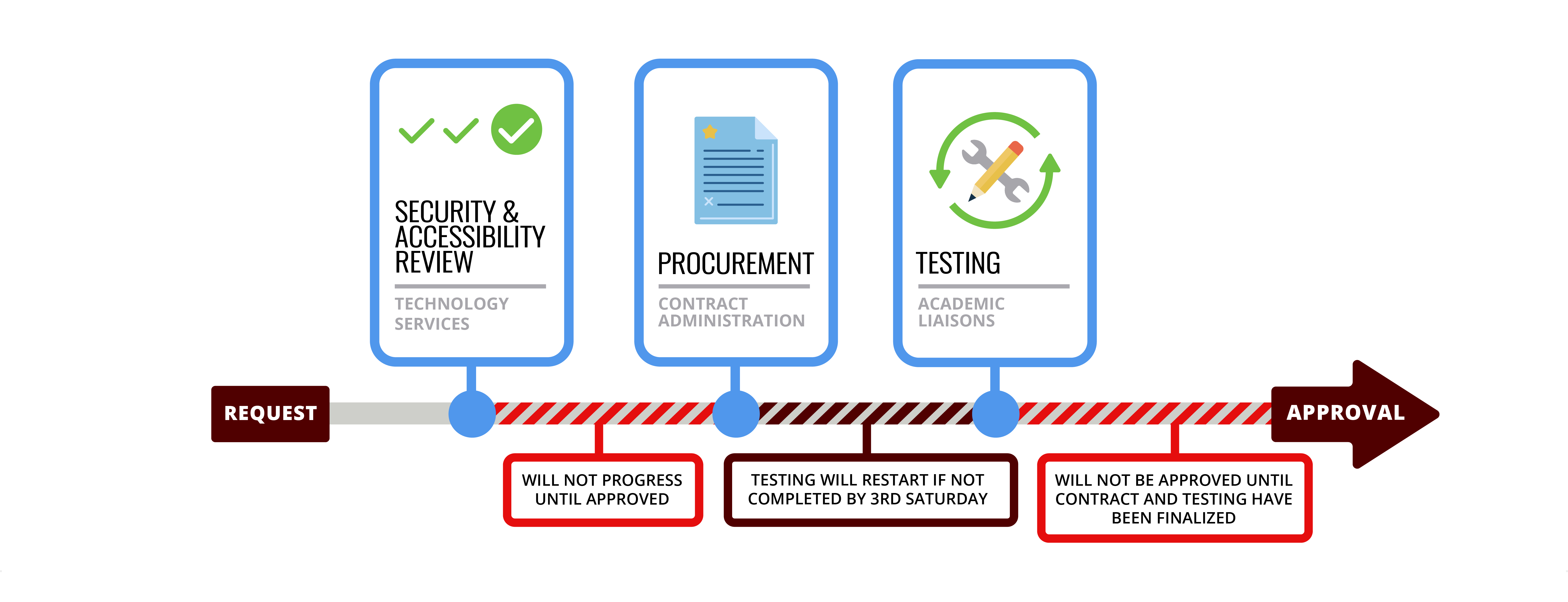 SECURITY & ACCESSIBILITY REVIEW

TECHNOLOGY SERVICES

PROCUREMENT

CONTRACT ADMINISTRATION

TESTING

ACADEMIC LIAISONS

REQUEST

APPROVAL

WILL NOT PROGRESS UNTIL APPROVED

TESTING WILL RESTART IF NOT COMPLETED BY 3RD SATURDAY

WILL NOT BE APPROVED UNTIL CONTRACT AND TESTING HAVE BEEN FINALIZED